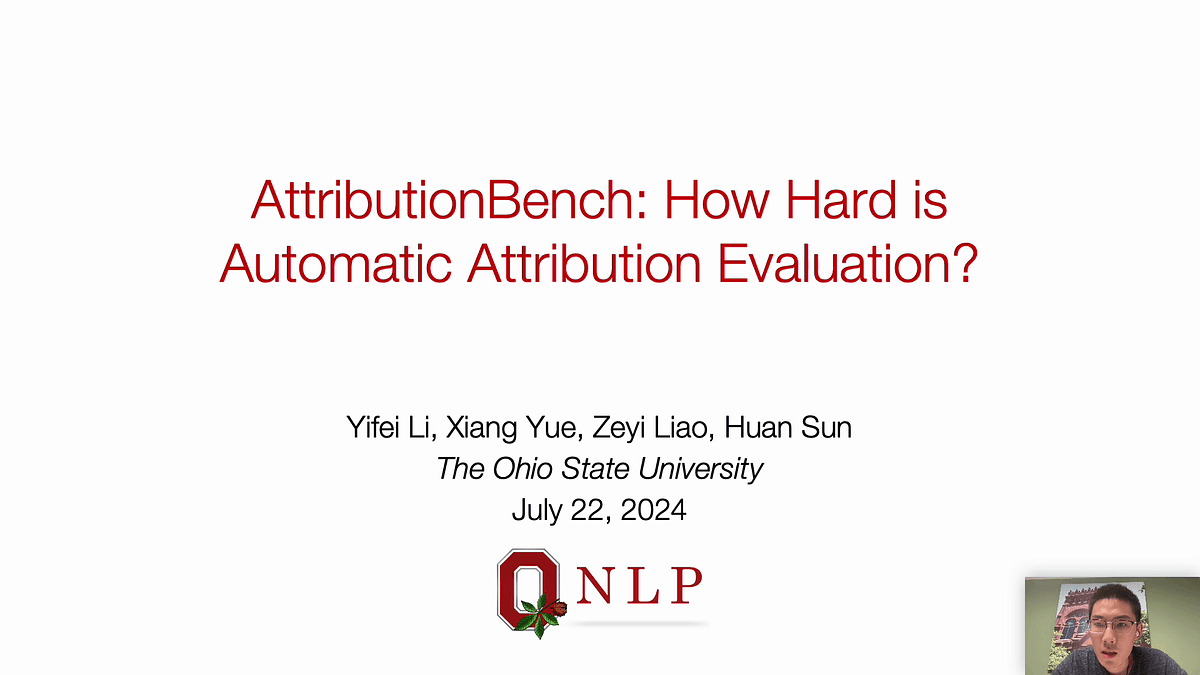 AttributionBench: How Hard is Automatic Attribution Evaluation?

Yifei Li, Xiang Yue, Zeyi Liao, Huan Sun
The Ohio State University
July 22, 2024

O NLP